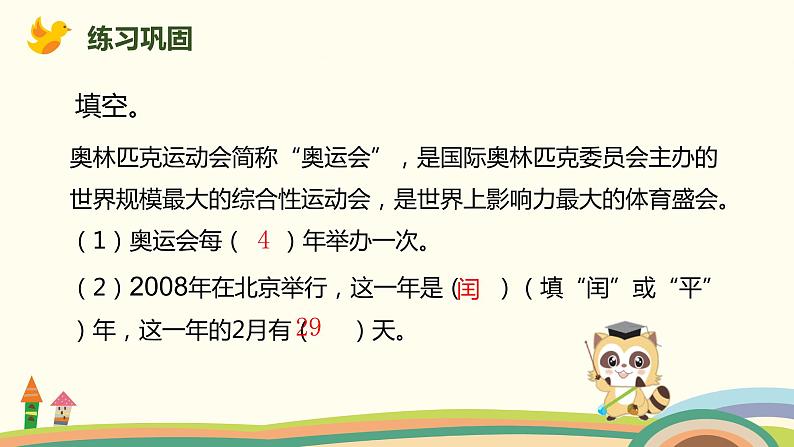 练习巩固

填空。

奥林匹克运动会简称“奥运会”，是国际奥林匹克委员会主办的世界规模最大的综合性运动会，是世界上影响力最大的体育盛会。

（1）奥运会每（ 4 ）年举办一次。

（2）2008年在北京举行，这一年是（闰 ）（填“闰”或“平”）年，这一年的2月有（29 ）天。